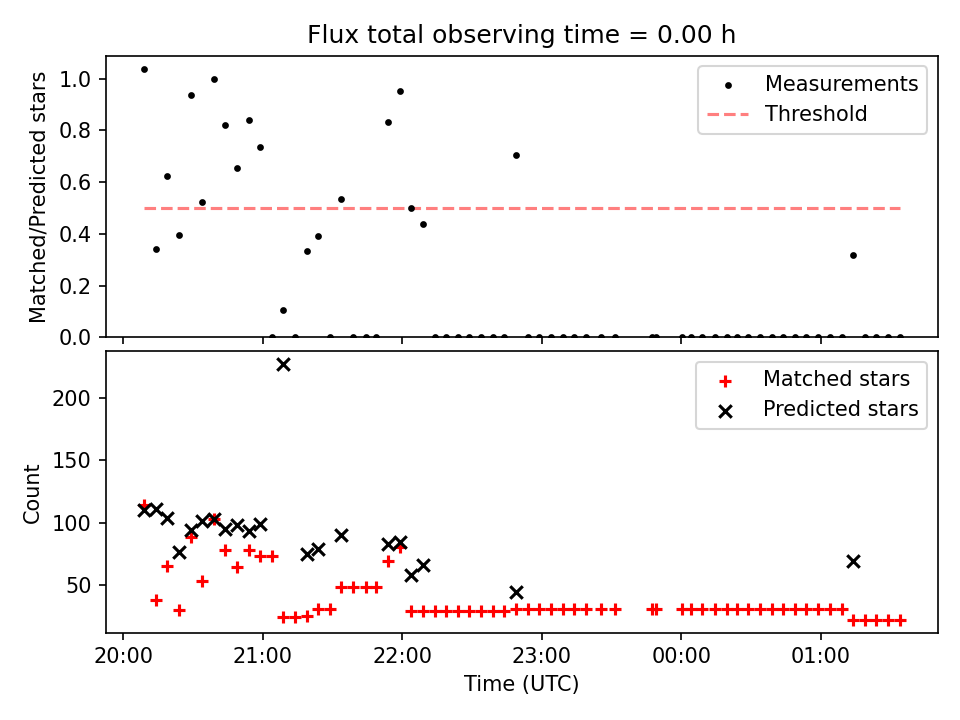 Flux total observing time = 0.00 h

Matched/Predicted stars

1.0
0.8
0.6
0.4
0.2
0.0

Measurements
Threshold

Count

200
150
100
50

Matched stars
Predicted stars

20:00
21:00
22:00
23:00
00:00
01:00

Time (UTC)